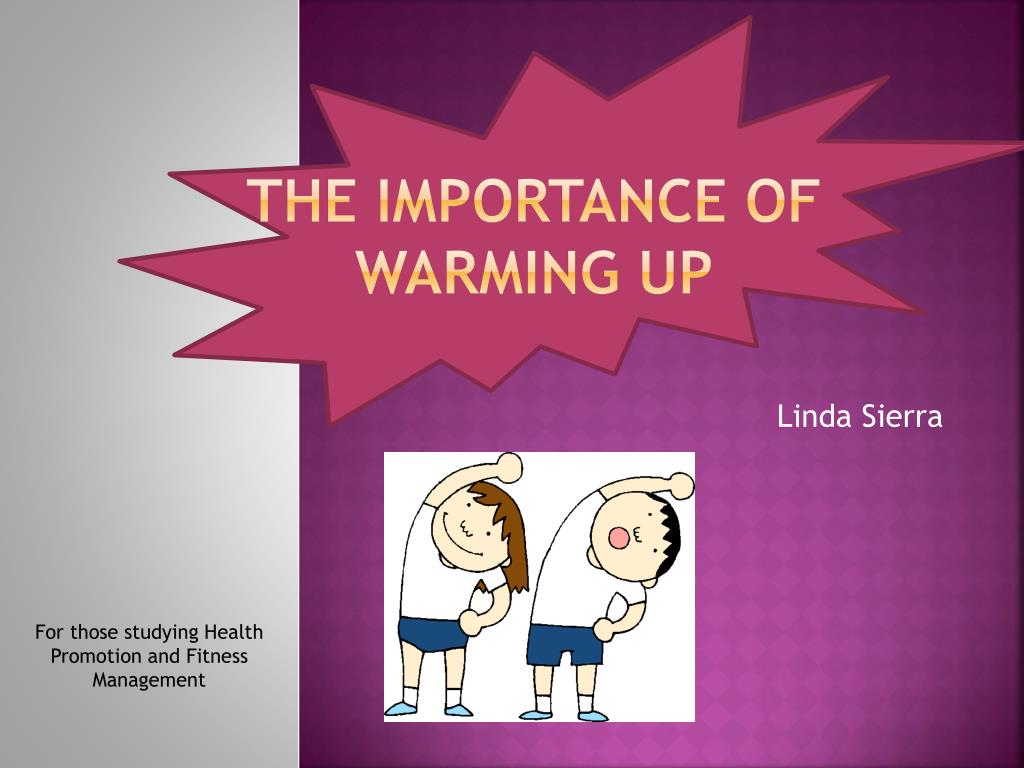 THE IMPORTANCE OF WARMING UP

Linda Sierra

For those studying Health Promotion and Fitness Management